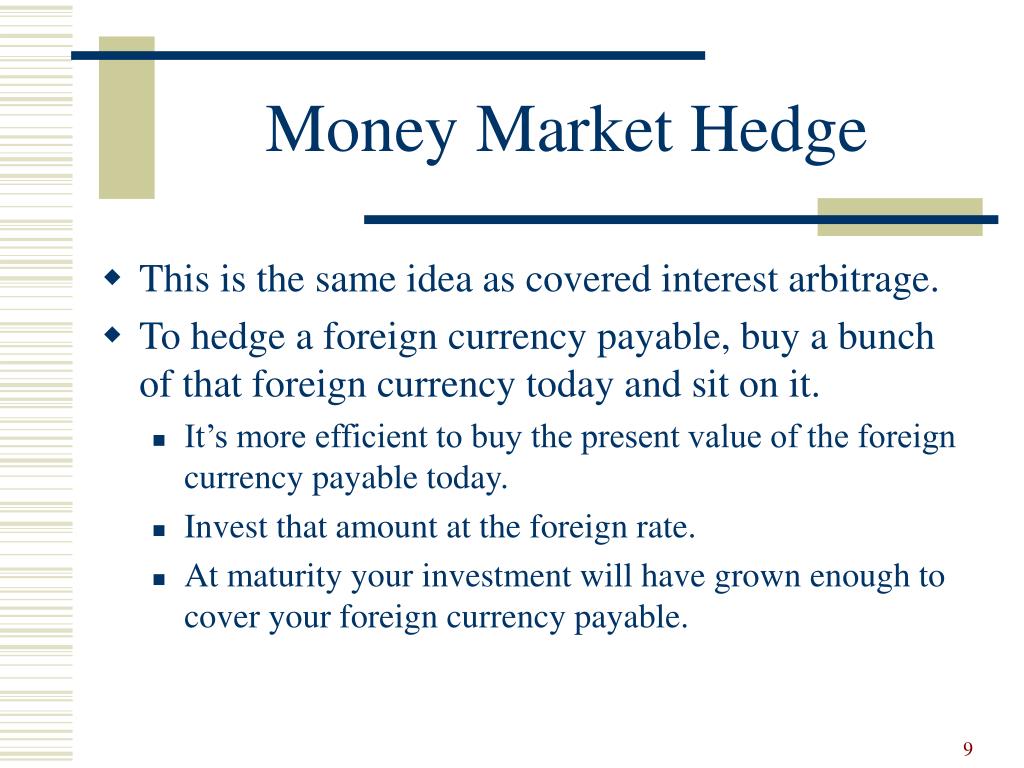 Money Market Hedge

This is the same idea as covered interest arbitrage.

To hedge a foreign currency payable, buy a bunch of that foreign currency today and sit on it.

It’s more efficient to buy the present value of the foreign currency payable today.

Invest that amount at the foreign rate.

At maturity your investment will have grown enough to cover your foreign currency payable.

9